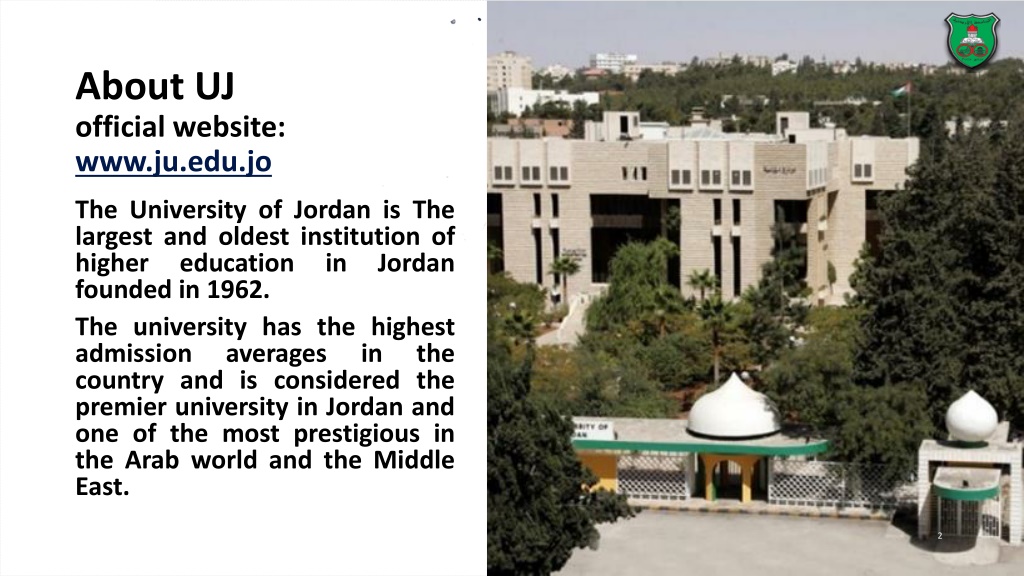 About UJ
official website:
www.ju.edu.jo

The University of Jordan is The largest and oldest institution of higher education in Jordan founded in 1962.

The university has the highest admission averages in the country and is considered the premier university in Jordan and one of the most prestigious in the Arab world and the Middle East.

2